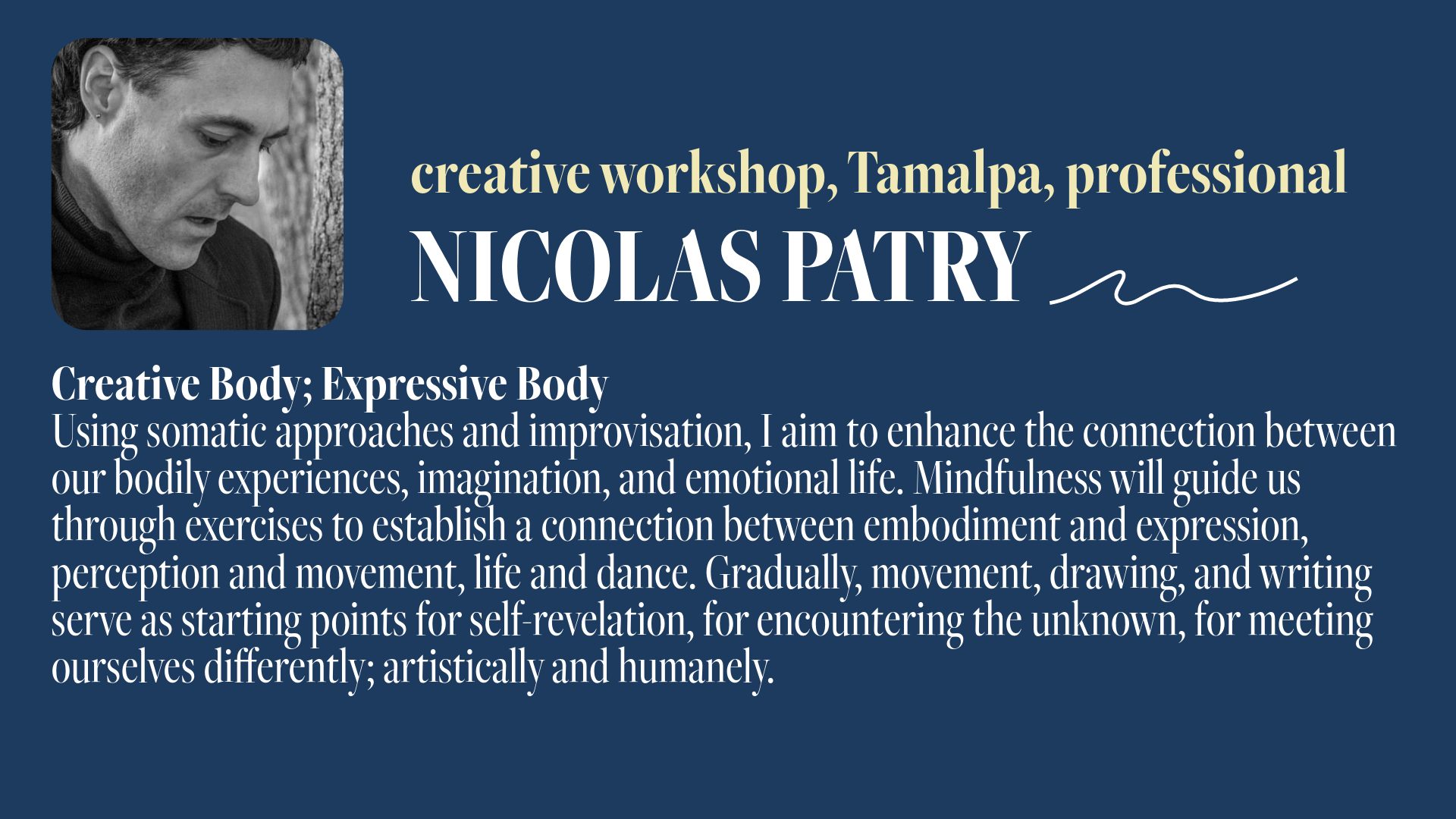 creative workshop, Tamalpa, professional
NICOLAS PATRY

Creative Body; Expressive Body
Using somatic approaches and improvisation, I aim to enhance the connection between our bodily experiences, imagination, and emotional life. Mindfulness will guide us through exercises to establish a connection between embodiment and expression, perception and movement, life and dance. Gradually, movement, drawing, and writing serve as starting points for self-revelation, for encountering the unknown, for meeting ourselves differently; artistically and humanely.